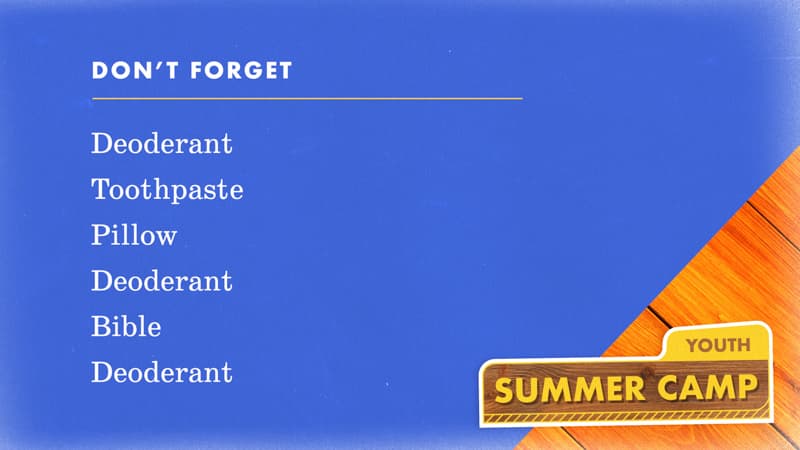 DON'T FORGET

Deoderant

Toothpaste

Pillow

Deoderant

Bible

Deoderant

YOUTH

SUMMER CAMP